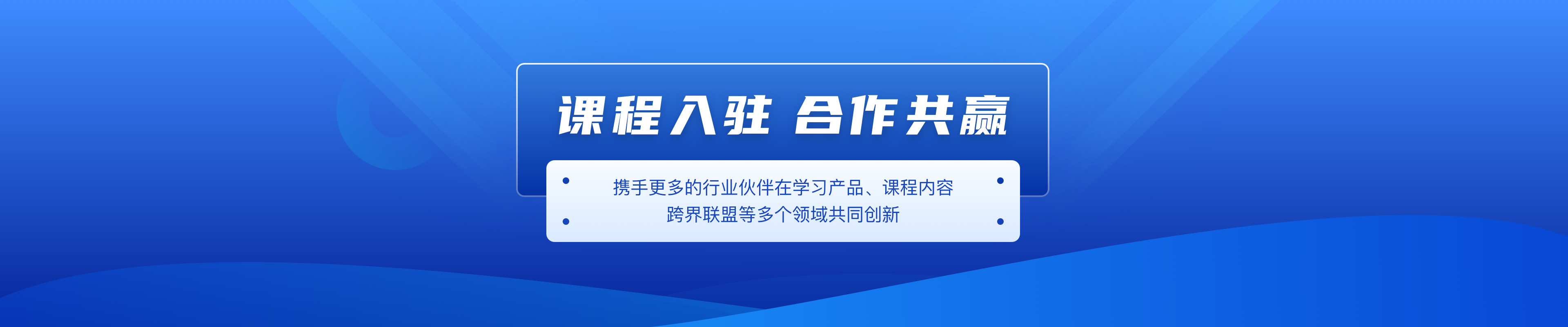 课程入驻 合作共赢

携手更多的行业伙伴在学习产品、课程内容
跨界联盟等多个领域共同创新